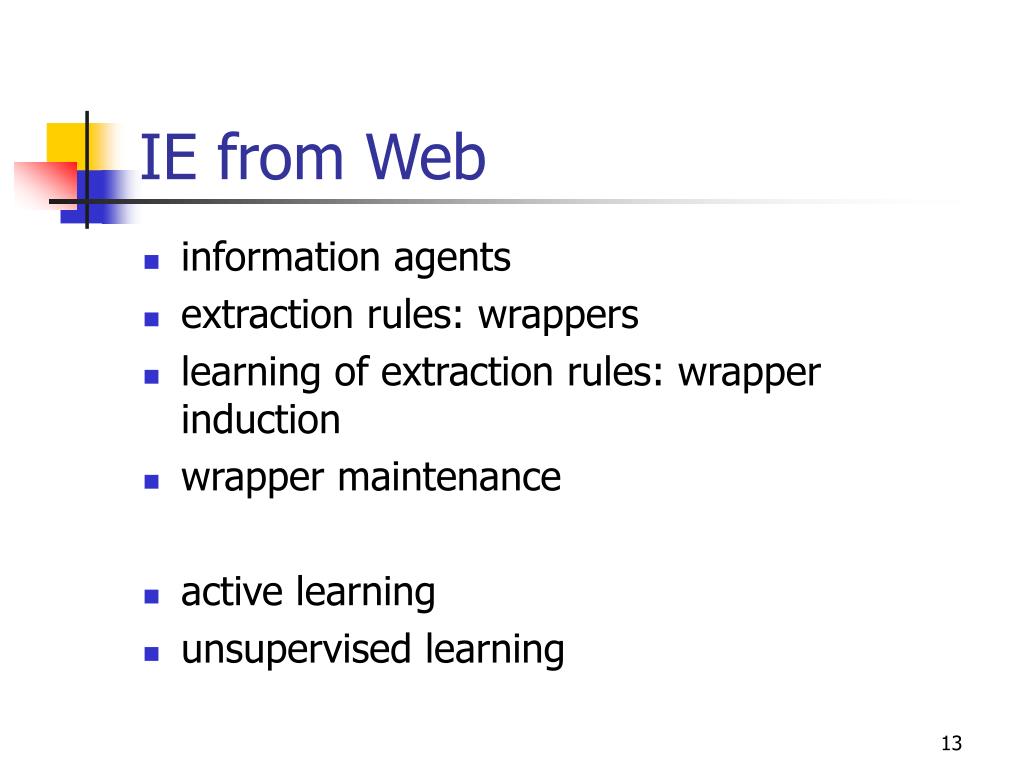 IE from Web

- information agents
- extraction rules: wrappers
- learning of extraction rules: wrapper induction
- wrapper maintenance

- active learning
- unsupervised learning

13